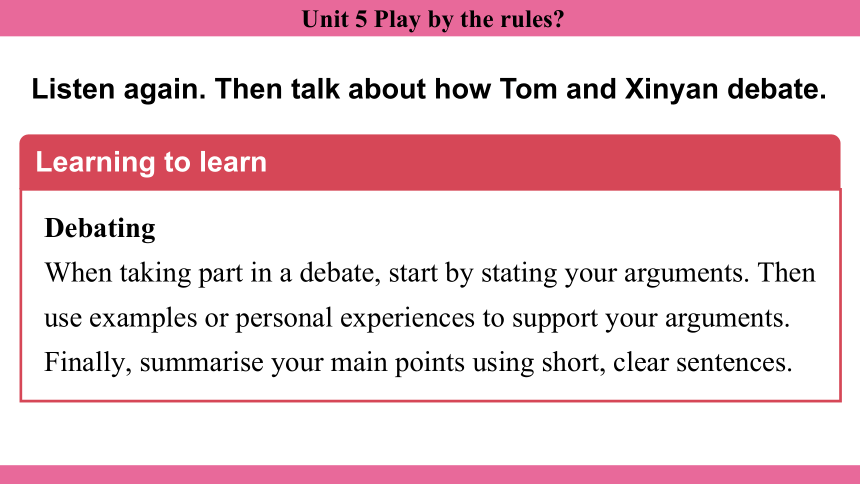 Unit 5 Play by the rules?

Listen again. Then talk about how Tom and Xinyan debate.

Learning to learn

Debating
When taking part in a debate, start by stating your arguments. Then use examples or personal experiences to support your arguments. Finally, summarise your main points using short, clear sentences.